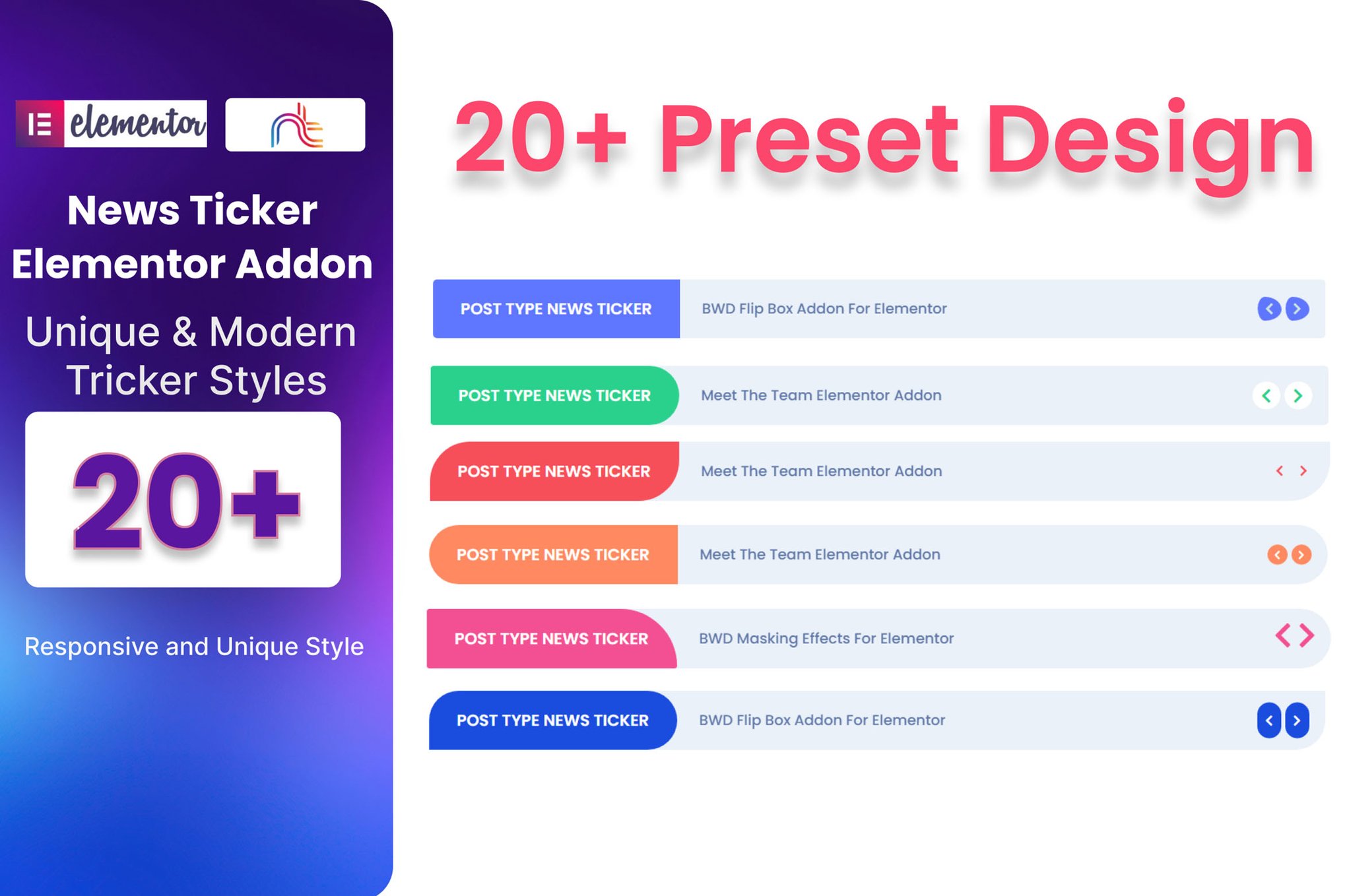 elementor

News Ticker Elementor Addon

Unique & Modern Tricker Styles

20+

Responsive and Unique Style

20+ Preset Design

POST TYPE NEWS TICKER BWD Flip Box Addon For Elementor

POST TYPE NEWS TICKER Meet The Team Elementor Addon

POST TYPE NEWS TICKER Meet The Team Elementor Addon

POST TYPE NEWS TICKER Meet The Team Elementor Addon

POST TYPE NEWS TICKER BWD Masking Effects For Elementor

POST TYPE NEWS TICKER BWD Flip Box Addon For Elementor